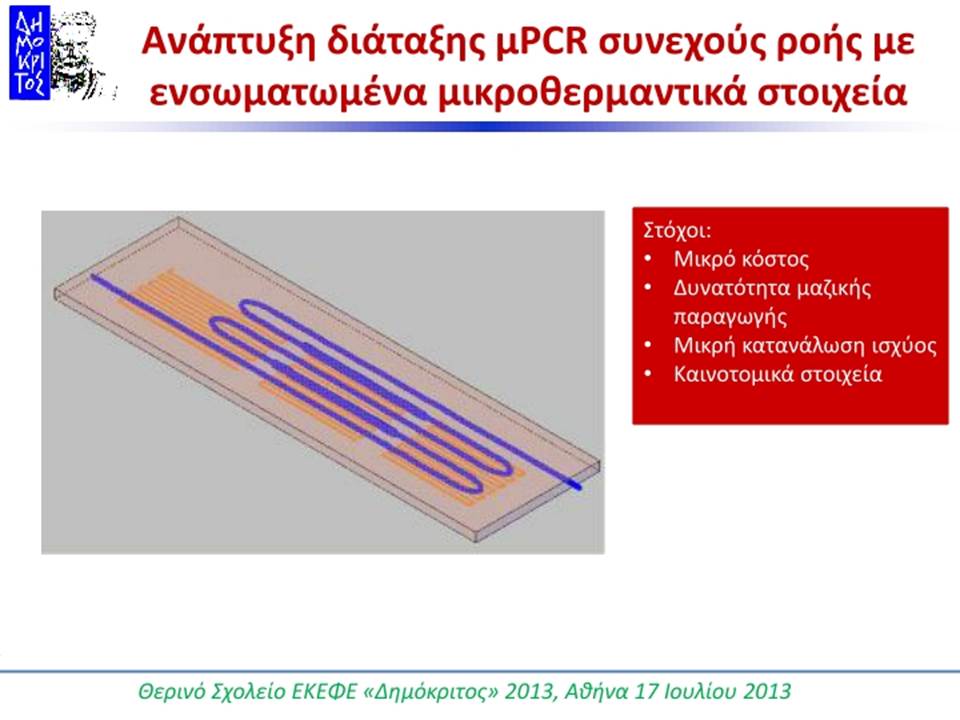 ΔΗ ΜΟ ΚΡΙ ΤΟΣ

Ανάπτυξη διάταξης μPCR συνεχούς ροής με ενσωματωμένα μικροθερμαντικά στοιχεία

Στόχοι:
• Μικρό κόστος
• Δυνατότητα μαζικής παραγωγής
• Μικρή κατανάλωση ισχύος
• Καινοτομικά στοιχεία

Θερινό Σχολείο ΕΚΕΦΕ «Δημόκριτος» 2013, Αθήνα 17 Ιουλίου 2013